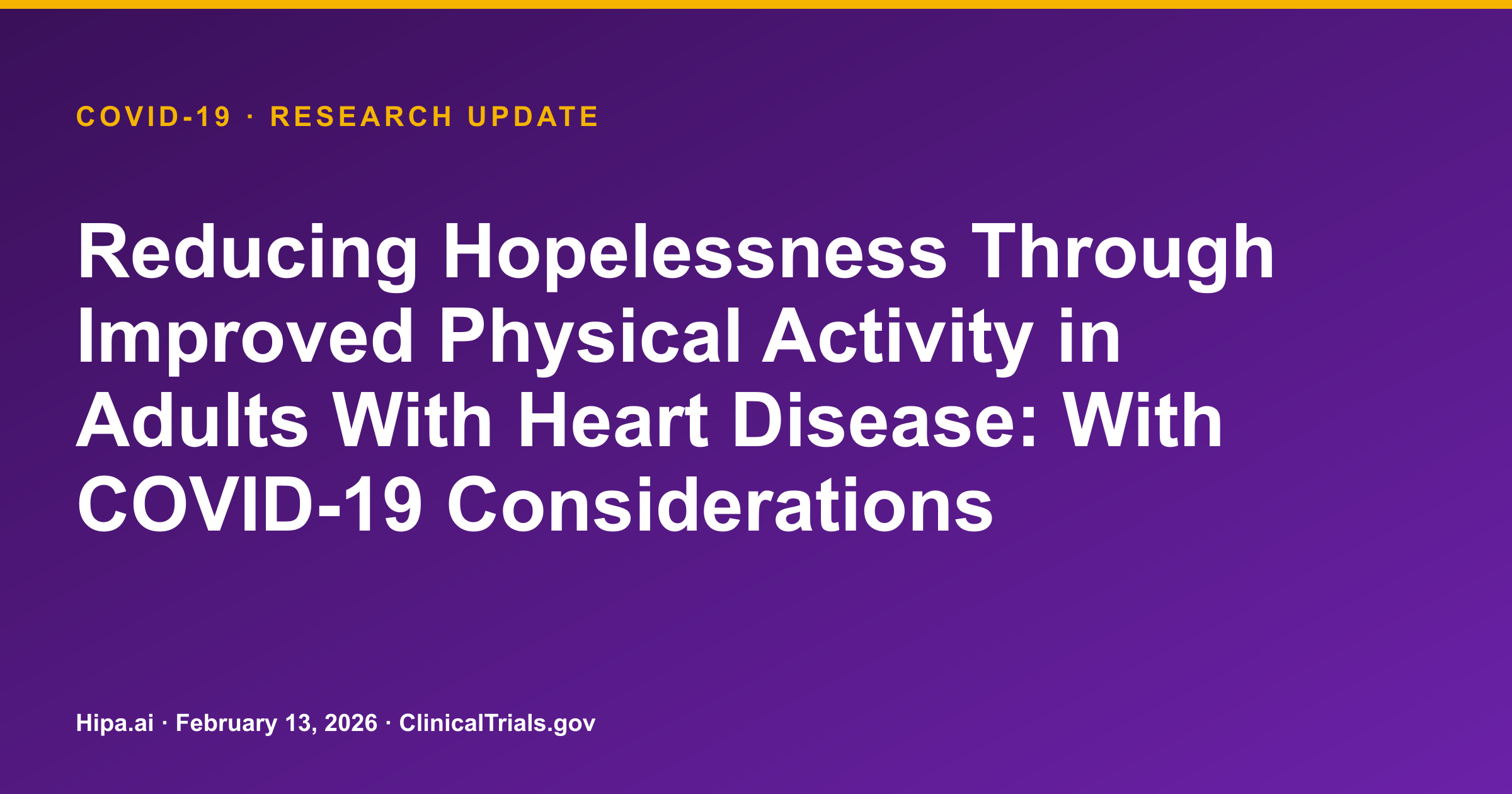 COVID-19 · RESEARCH UPDATE

Reducing Hopelessness Through Improved Physical Activity in Adults With Heart Disease: With COVID-19 Considerations

Hipa.ai · February 13, 2026 · ClinicalTrials.gov